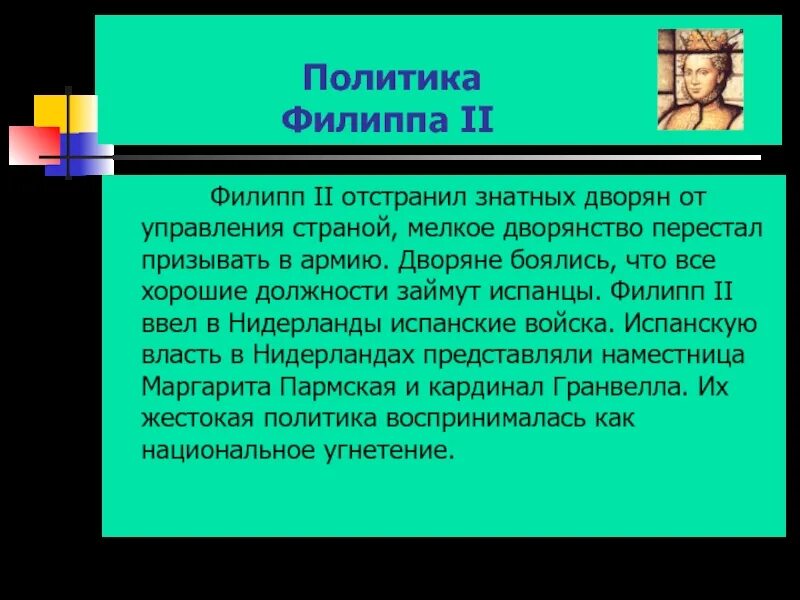 Политика Филиппа II

Филипп II отстранил знатных дворян от управления страной, мелкое дворянство перестал призывать в армию. Дворяне боялись, что все хорошие должности займут испанцы. Филипп II ввел в Нидерланды испанские войска. Испанскую власть в Нидерландах представляли наместница Маргарита Пармская и кардинал Гранвелла. Их жестокая политика воспринималась как национальное угнетение.